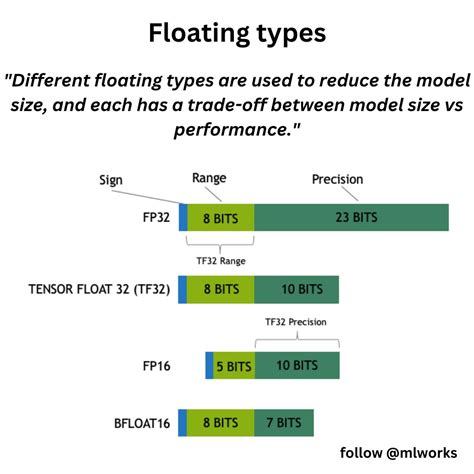 Floating types

"Different floating types are used to reduce the model size, and each has a trade-off between model size vs performance."

Sign

Range

Precision

FP32

8 BITS

23 BITS

TF32 Range

TENSOR FLOAT 32 (TF32)

8 BITS

10 BITS

TF32 Precision

FP16

5 BITS

10 BITS

BFLOAT16

8 BITS

7 BITS

follow @mlworks